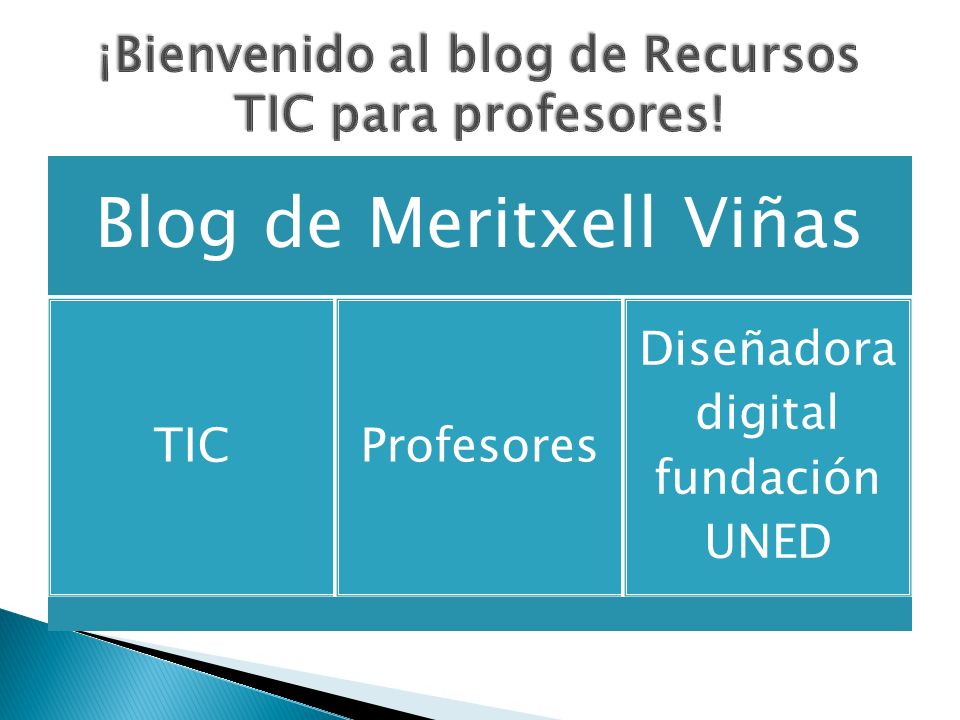 ¡Bienvenido al blog de Recursos TIC para profesores!

Blog de Meritxell Viñas

TIC

Profesores

Diseñadora digital fundación UNED